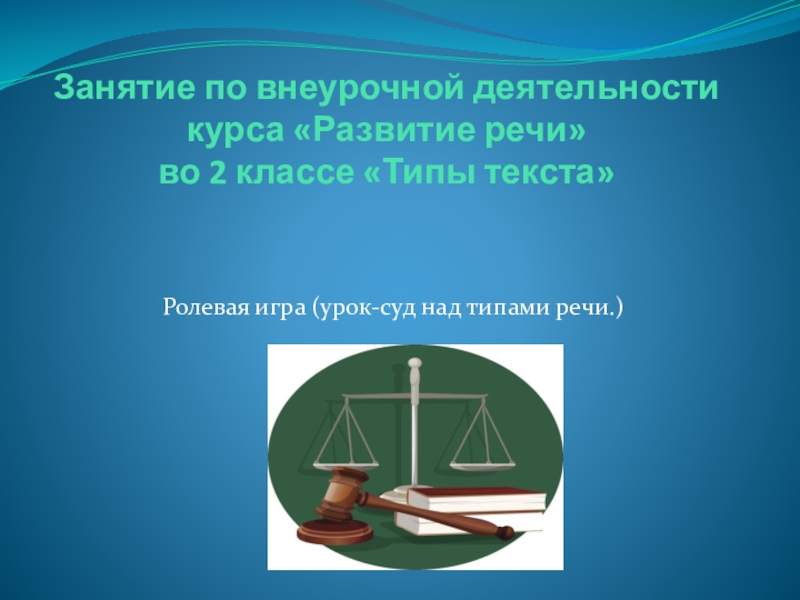 Занятие по внеурочной деятельности курса «Развитие речи» во 2 классе «Типы текста»

Ролевая игра (урок-суд над типами речи.)